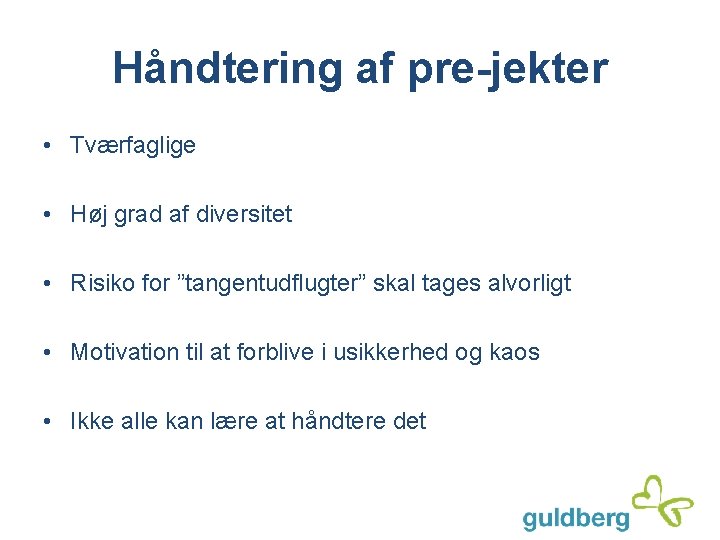 Håndtering af pre-jekter

• Tværfaglige

• Høj grad af diversitet

• Risiko for ”tangentudflugter” skal tages alvorligt

• Motivation til at forblive i usikkerhed og kaos

• Ikke alle kan lære at håndtere det

guldberg